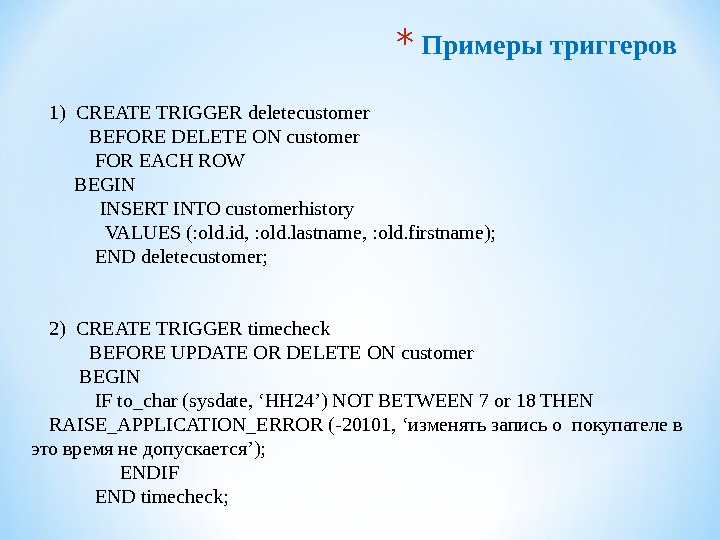 * Примеры триггеров

1) CREATE TRIGGER deletecustomer
BEFORE DELETE ON customer
FOR EACH ROW
BEGIN
INSERT INTO customerhistory
VALUES (:old.id, :old.lastname, :old.firstname);
END deletecustomer;

2) CREATE TRIGGER timecheck
BEFORE UPDATE OR DELETE ON customer
BEGIN
IF to_char (sysdate, ‘HH24’) NOT BETWEEN 7 or 18 THEN
RAISE_APPLICATION_ERROR (-20101, ‘изменять запись о покупателе в это время не допускается’);
ENDIF
END timecheck;